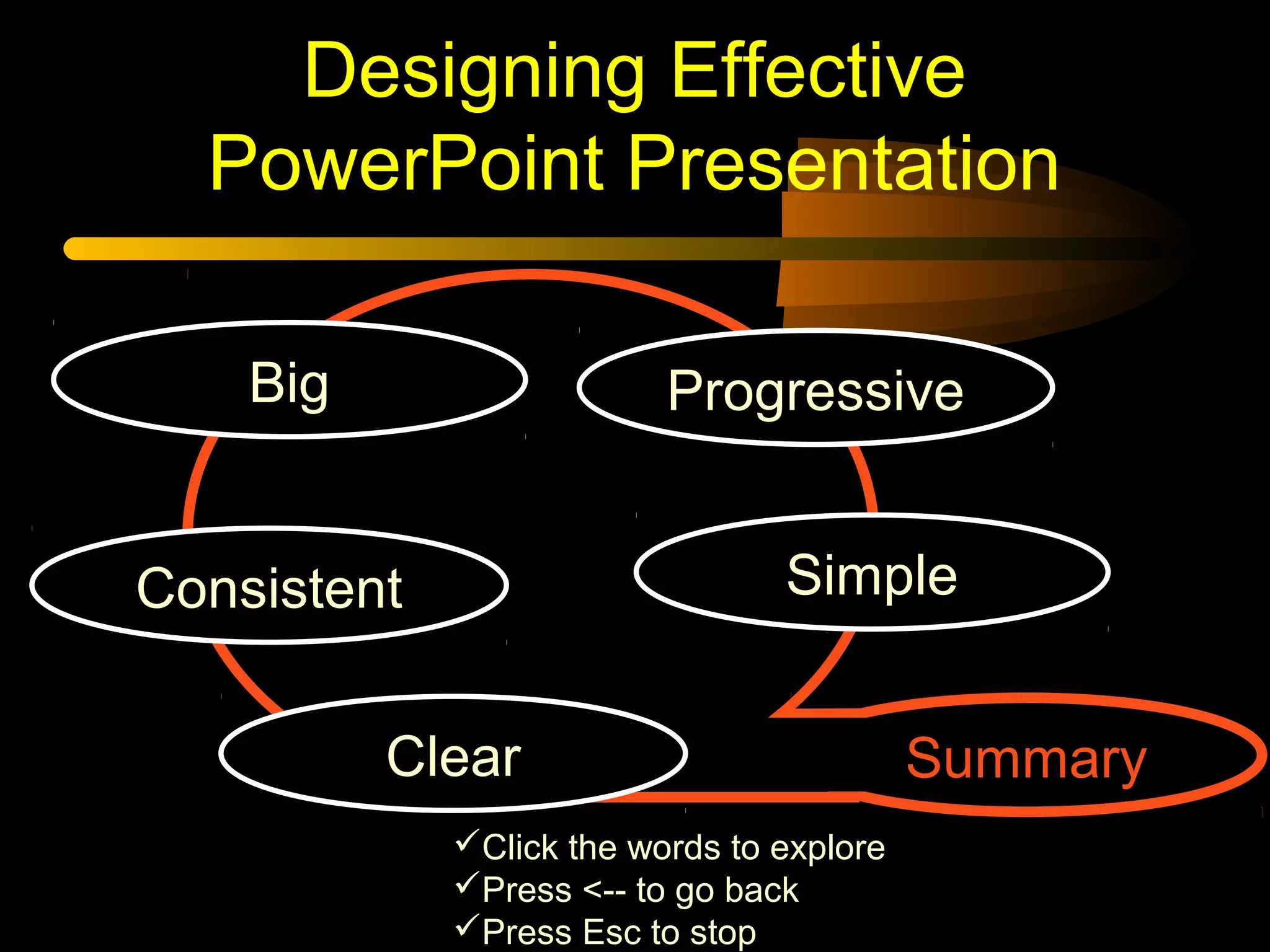 Designing Effective PowerPoint Presentation

Big

Progressive

Consistent

Simple

Clear

Summary

✓Click the words to explore
✓Press <-- to go back
✓Press Esc to stop